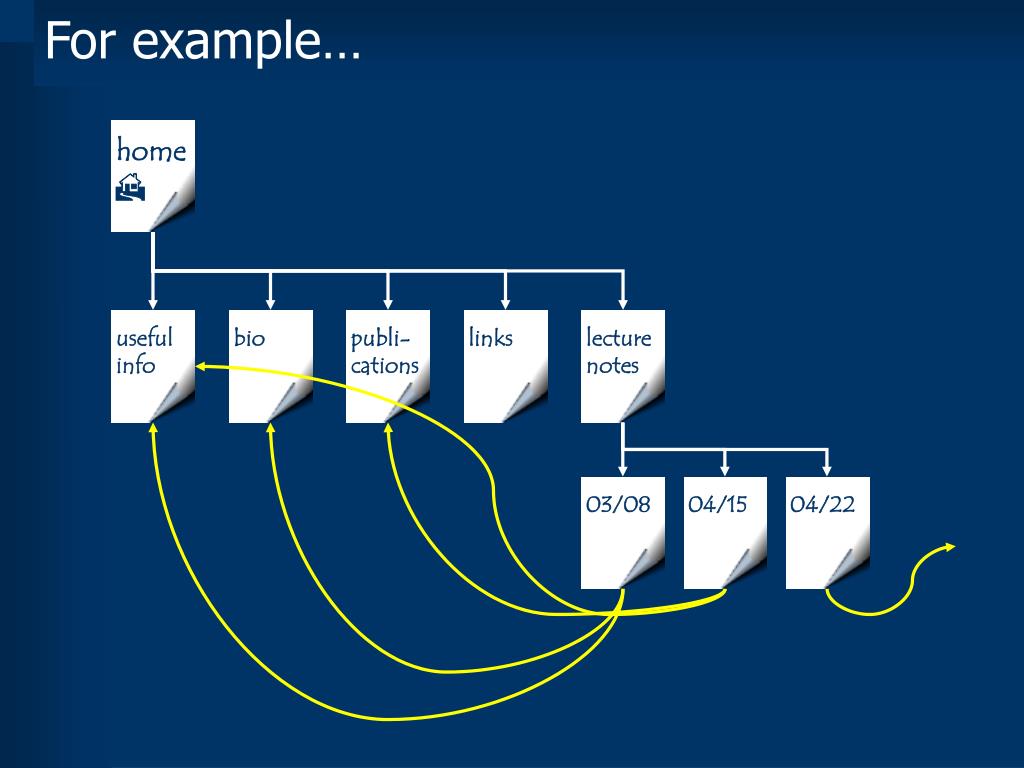 For example…

home

useful info

bio

publications

links

lecture notes

03/08

04/15

04/22